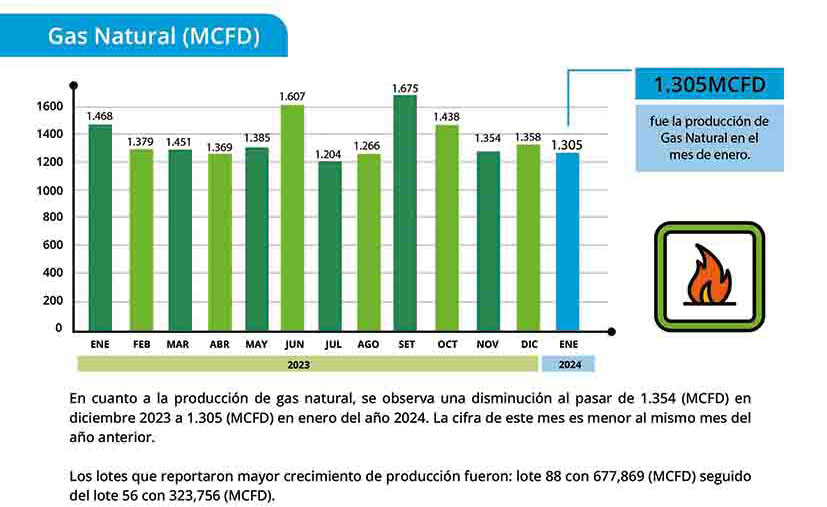 Gas Natural (MCFD)

1.305MCFD

fue la producción de Gas Natural en el mes de enero.

1600
1400
1200
1000
800
600
400
200
0

1.468
1.379
1.451
1.369
1.385
1.607
1.204
1.266
1.675
1.438
1.354
1.358
1.305

ENE FEB MAR ABR MAY JUN JUL AGO SET OCT NOV DIC ENE

2023

2024

En cuanto a la producción de gas natural, se observa una disminución al pasar de 1.354 (MCFD) en diciembre 2023 a 1.305 (MCFD) en enero del año 2024. La cifra de este mes es menor al mismo mes del año anterior.

Los lotes que reportaron mayor crecimiento de producción fueron: lote 88 con 677,869 (MCFD) seguido del lote 56 con 323,756 (MCFD).